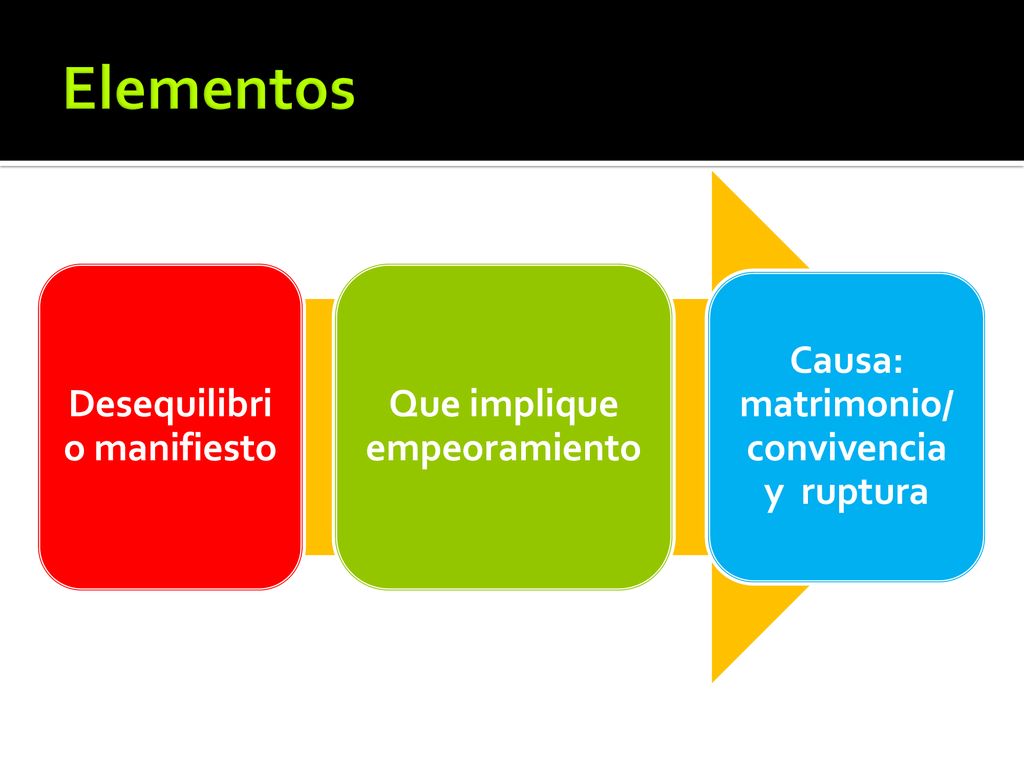 Elementos

Desequilibrio manifiesto

Que implique empeoramiento

Causa: matrimonio/ convivencia y ruptura